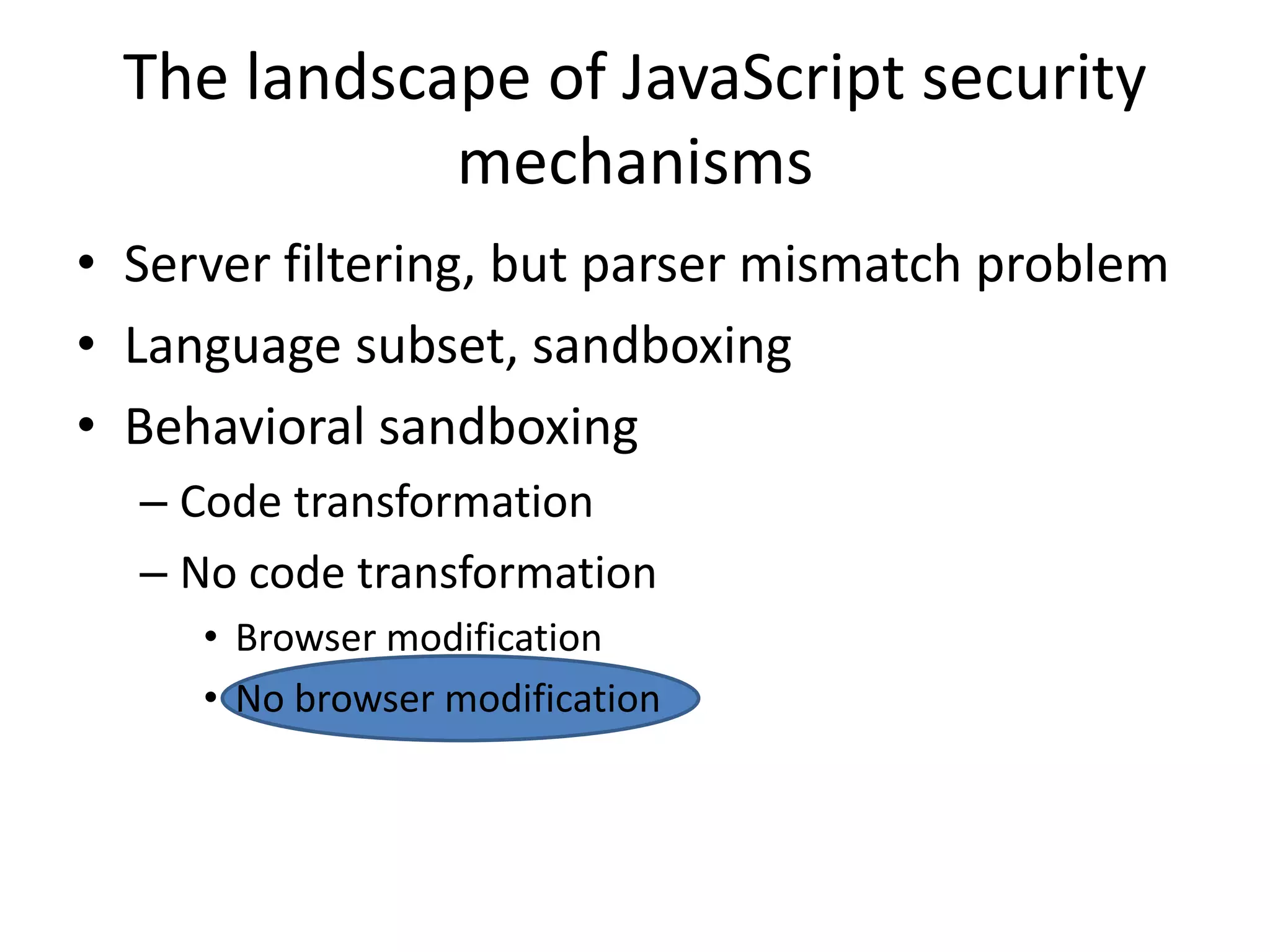 The landscape of JavaScript security mechanisms

• Server filtering, but parser mismatch problem
• Language subset, sandboxing
• Behavioral sandboxing
  – Code transformation
  – No code transformation
    • Browser modification
    • No browser modification